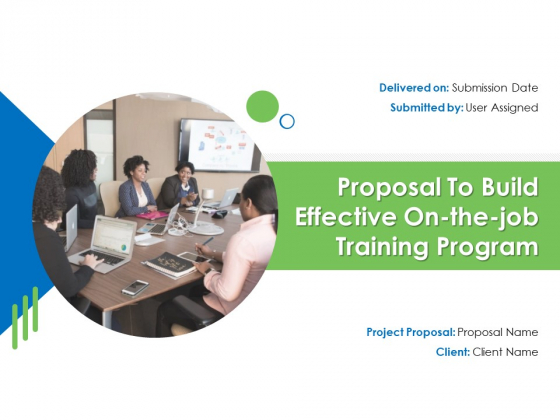 Delivered on: Submission Date
Submitted by: User Assigned

Proposal To Build Effective On-the-job Training Program

Project Proposal: Proposal Name
Client: Client Name